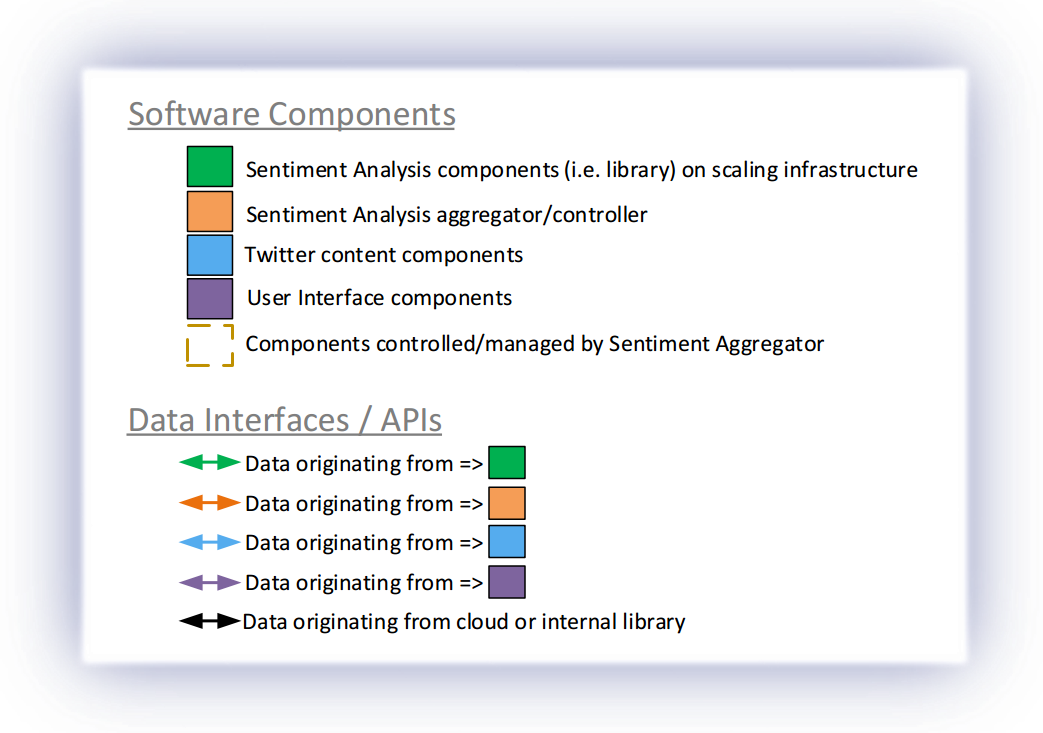 Software Components

Sentiment Analysis components (i.e. library) on scaling infrastructure

Sentiment Analysis aggregator/controller

Twitter content components

User Interface components

Components controlled/managed by Sentiment Aggregator

Data Interfaces / APIs

Data originating from =>

Data originating from =>

Data originating from =>

Data originating from =>

Data originating from cloud or internal library